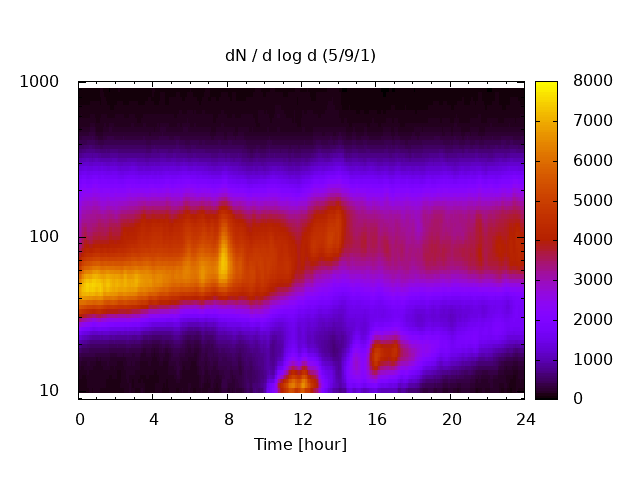 dN / d log d (5/9/1)

1000
100
10

0 4 8 12 16 20 24
Time [hour]

8000
7000
6000
5000
4000
3000
2000
1000
0